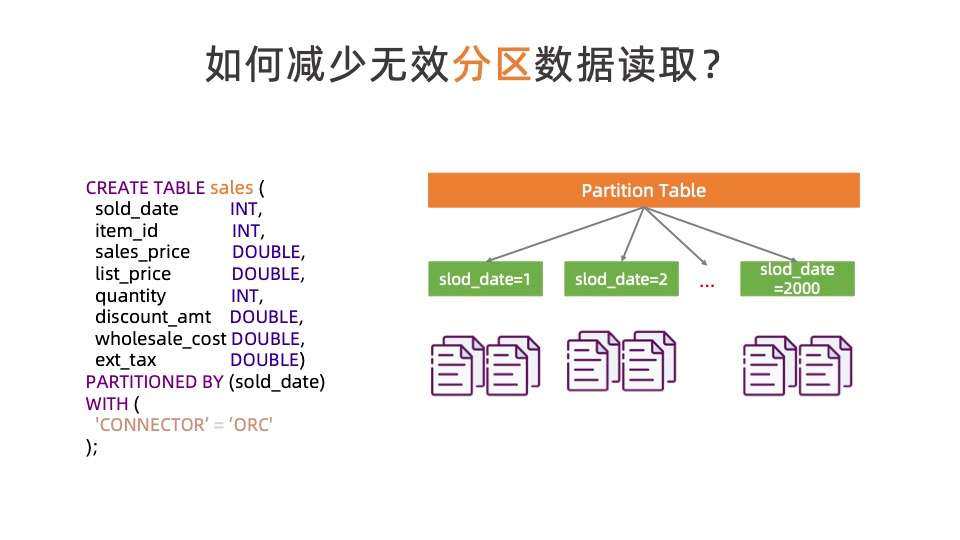 如何减少无效分区数据读取？

CREATE TABLE sales (
sold_date INT,
item_id INT,
sales_price DOUBLE,
list_price DOUBLE,
quantity INT,
discount_amt DOUBLE,
wholesale_cost DOUBLE,
ext_tax DOUBLE)
PARTITIONED BY (sold_date)
WITH (
'CONNECTOR' = 'ORC'
);

Partition Table

slod_date=1

slod_date=2

...

slod_date =2000